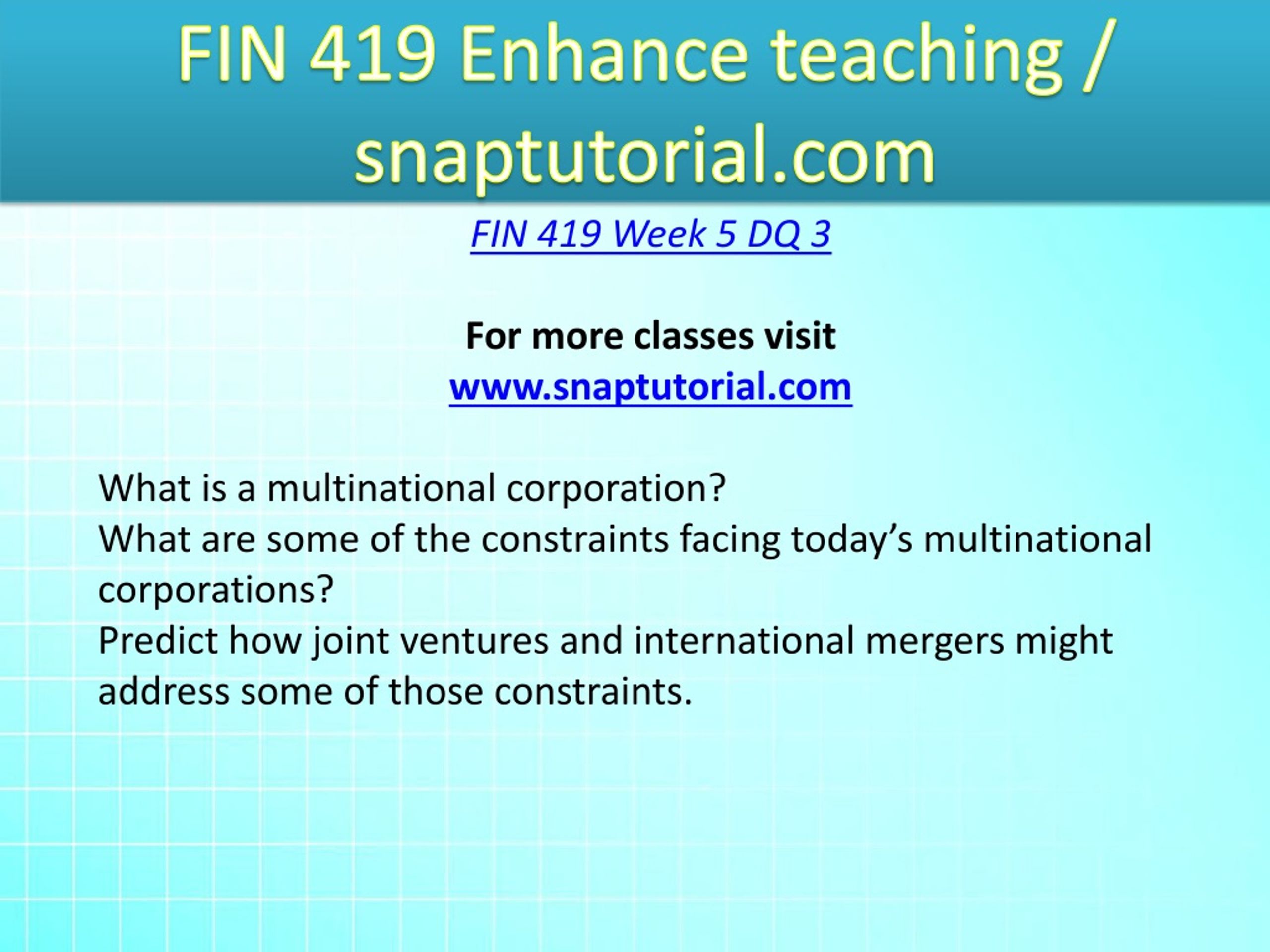 FIN 419 Enhance teaching / snaptutorial.com

FIN 419 Week 5 DQ 3

For more classes visit
www.snaptutorial.com

What is a multinational corporation?
What are some of the constraints facing today’s multinational corporations?
Predict how joint ventures and international mergers might address some of those constraints.